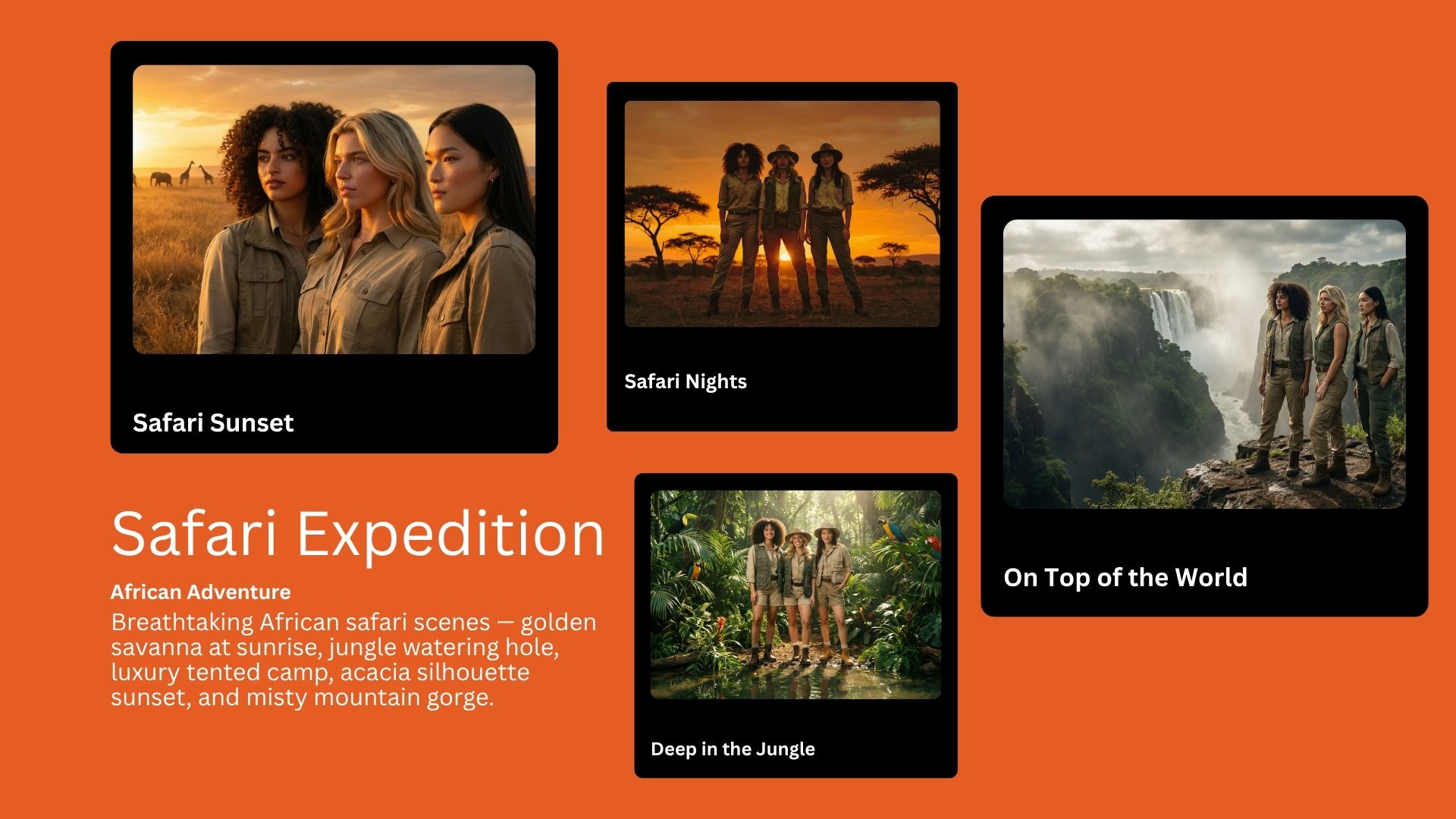 Safari Sunset

Safari Nights

On Top of the World

Safari Expedition

African Adventure

Breathtaking African safari scenes — golden savanna at sunrise, jungle watering hole, luxury tented camp, acacia silhouette sunset, and misty mountain gorge.

Deep in the Jungle